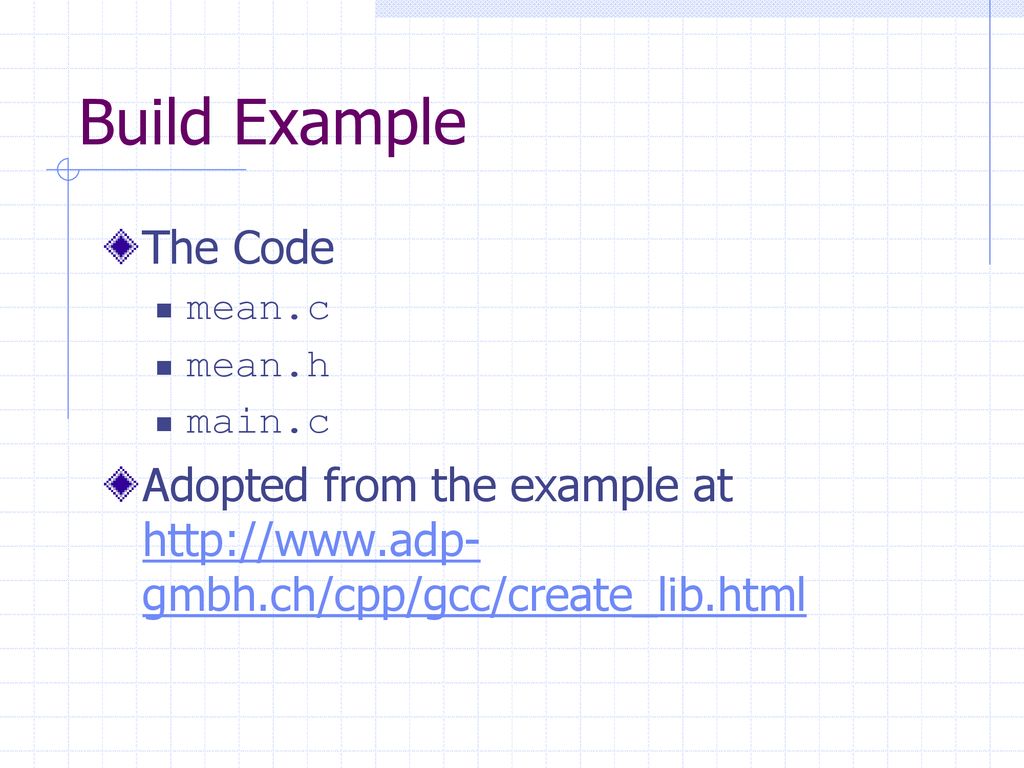 Build Example

The Code

mean.c

mean.h

main.c

Adopted from the example at http://www.adp-gmbh.ch/cpp/gcc/create_lib.html